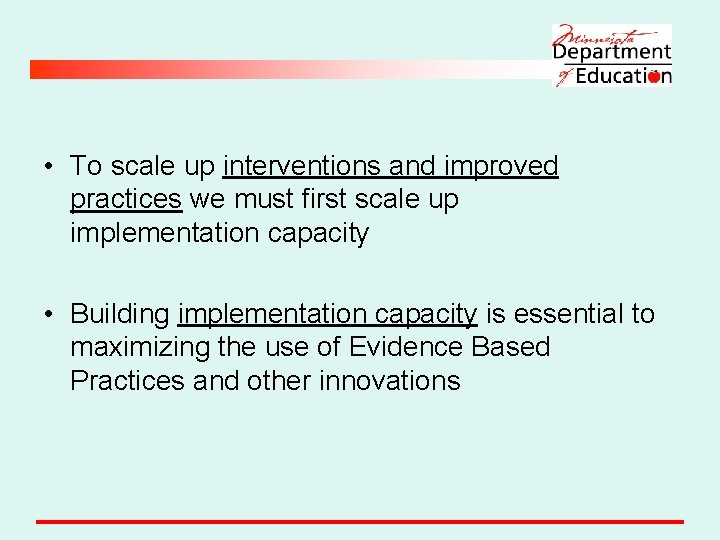 Minnesota Department of Education

• To scale up interventions and improved practices we must first scale up implementation capacity

• Building implementation capacity is essential to maximizing the use of Evidence Based Practices and other innovations